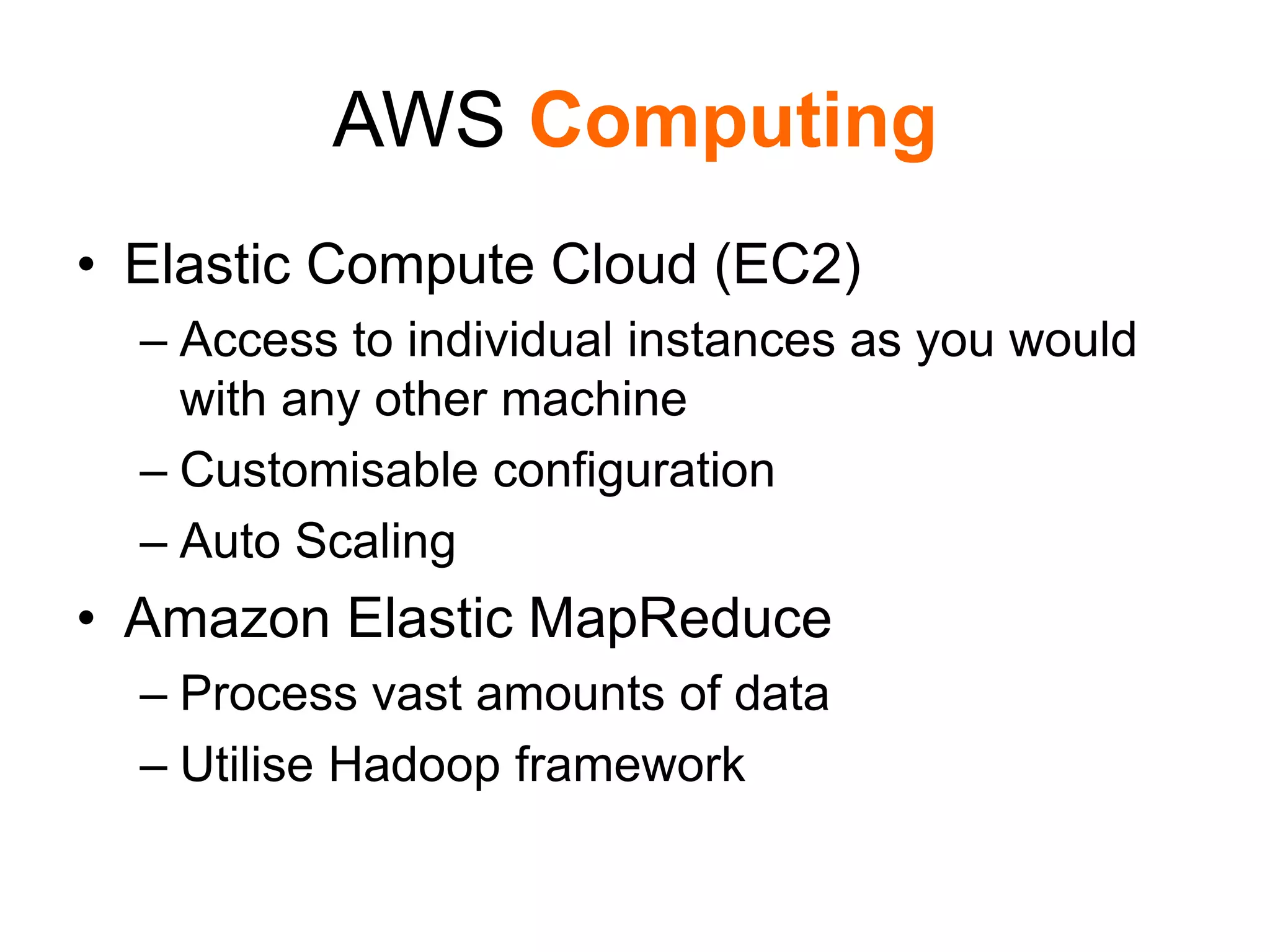 AWS Computing

• Elastic Compute Cloud (EC2)
– Access to individual instances as you would with any other machine
– Customisable configuration
– Auto Scaling

• Amazon Elastic MapReduce
– Process vast amounts of data
– Utilise Hadoop framework